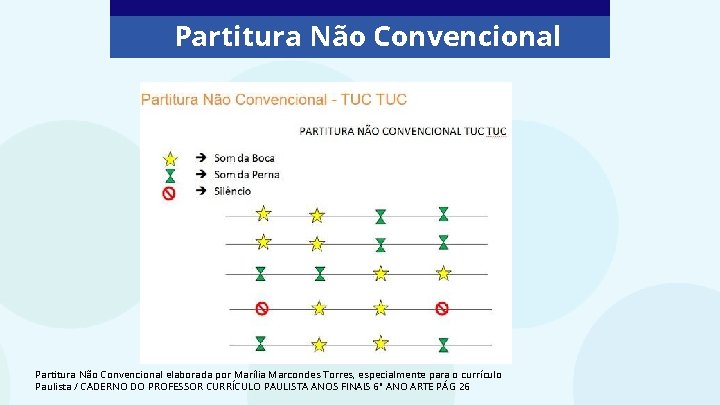 Partitura Não Convencional

Partitura Não Convencional - TUC TUC

PARTITURA NÃO CONVENCIONAL TUC TUC

→ Som da Boca
→ Som da Perna
→ Silêncio

Partitura Não Convencional elaborada por Marília Marcondes Torres, especialmente para o currículo Paulista / CADERNO DO PROFESSOR CURRÍCULO PAULISTA ANOS FINAIS 6° ANO ARTE PÁG 26